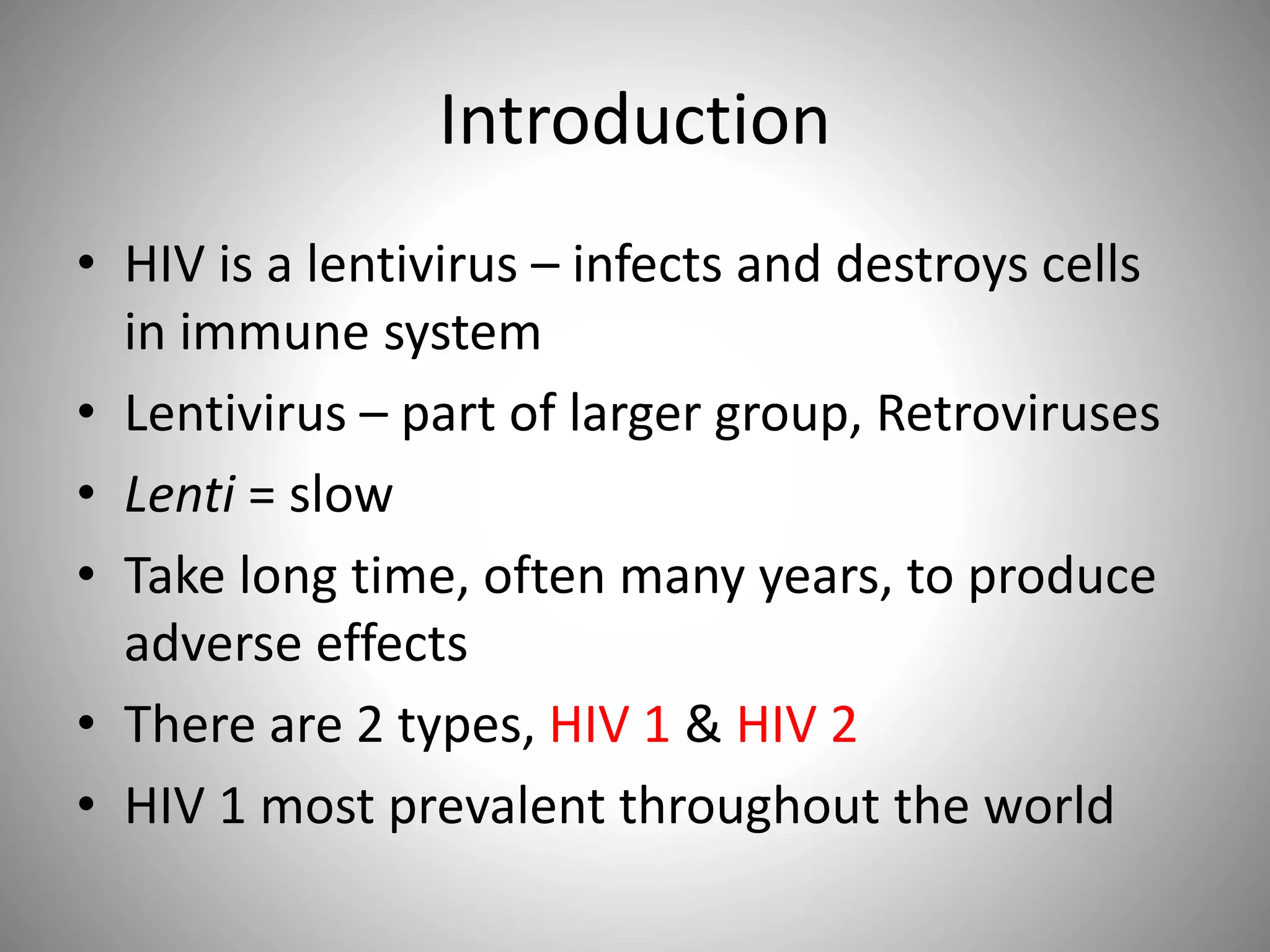 Introduction

• HIV is a lentivirus – infects and destroys cells in immune system
• Lentivirus – part of larger group, Retroviruses
• Lenti = slow
• Take long time, often many years, to produce adverse effects
• There are 2 types, HIV 1 & HIV 2
• HIV 1 most prevalent throughout the world